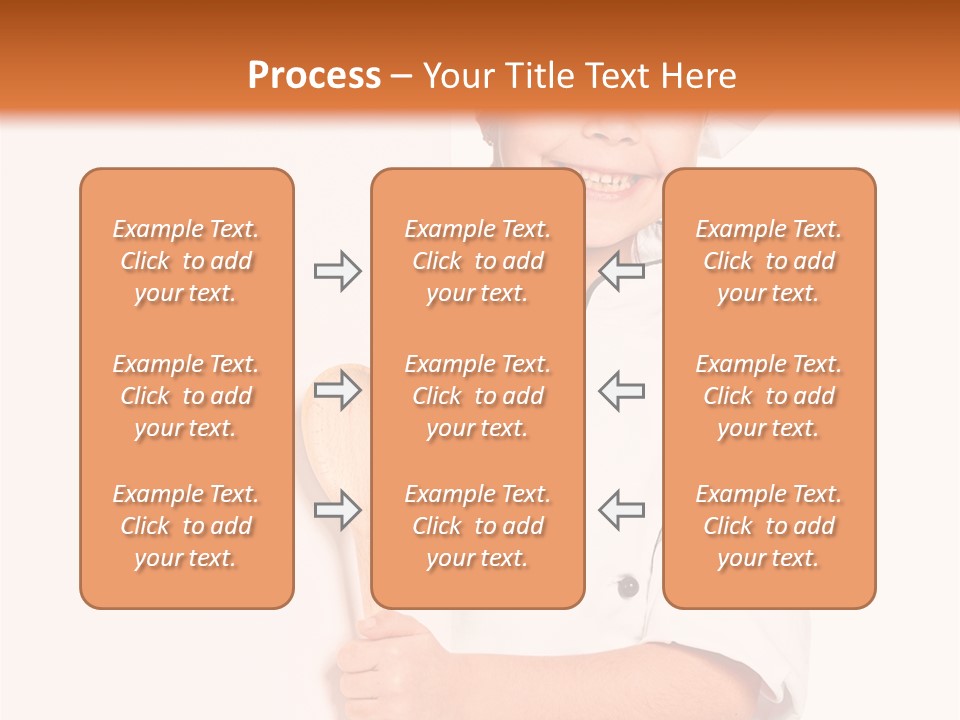 Process – Your Title Text Here

Example Text. Click to add your text.

Example Text. Click to add your text.

Example Text. Click to add your text.

Example Text. Click to add your text.

Example Text. Click to add your text.

Example Text. Click to add your text.

Example Text. Click to add your text.

Example Text. Click to add your text.

Example Text. Click to add your text.